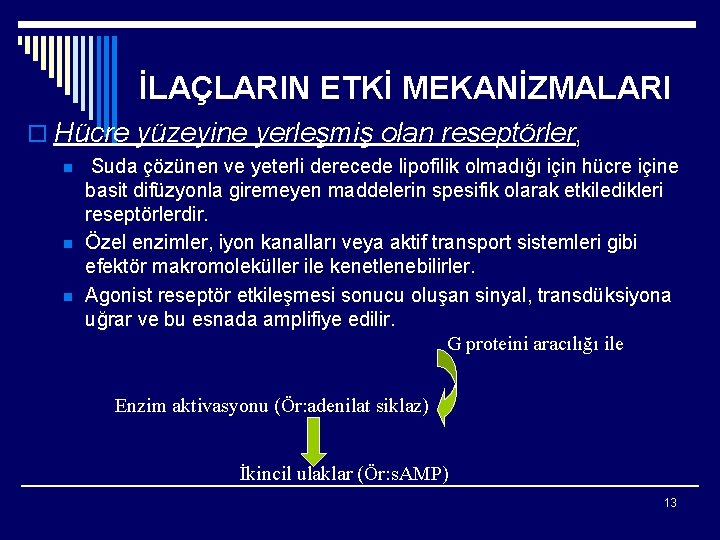 İLAÇLARIN ETKİ MEKANİZMALARI

Hücre yüzeyine yerleşmiş olan reseptörler,

Suda çözünen ve yeterli derecede lipofilik olmadığı için hücre içine basit difüzyonla giremeyen maddelerin spesifik olarak etkiledikleri reseptörlerdir.

Özel enzimler, iyon kanalları veya aktif transport sistemleri gibi efektör makromoleküller ile kenetlenebilirler.

Agonist reseptör etkileşmesi sonucu oluşan sinyal, transdüksiyona uğrar ve bu esnada amplifiye edilir.

G proteini aracılığı ile

Enzim aktivasyonu (Ör:adenilat siklaz)

İkincil ulaklar (Ör:sAMP)

13